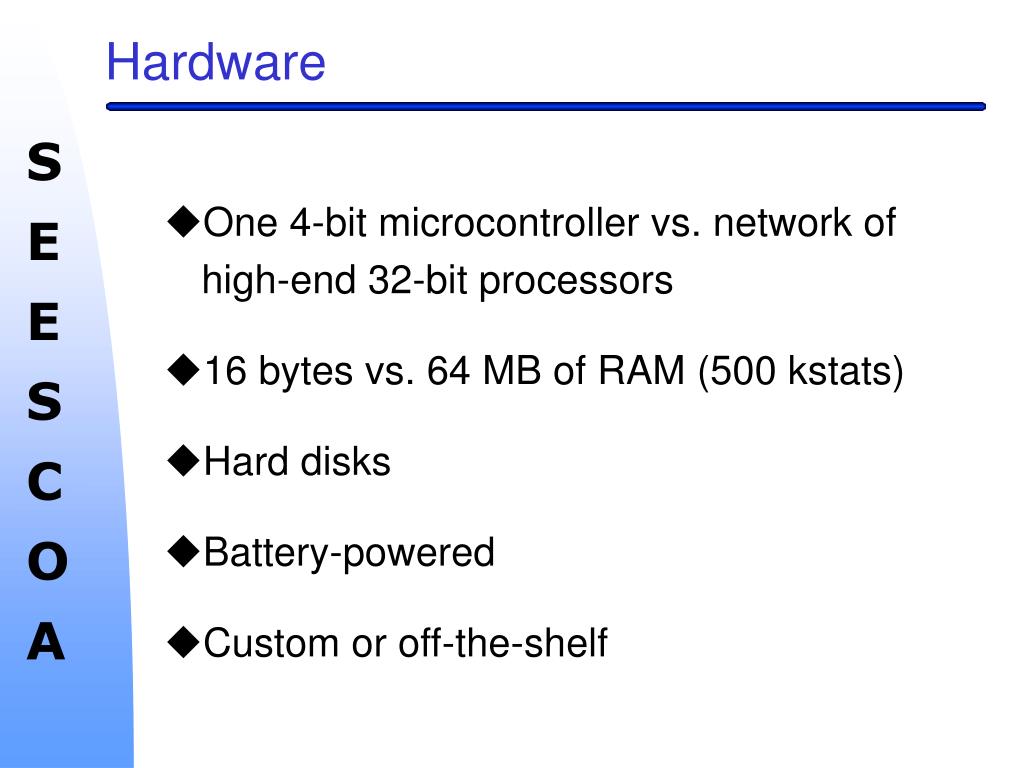 Hardware

S
E
E
S
C
O
A

◆One 4-bit microcontroller vs. network of high-end 32-bit processors

◆16 bytes vs. 64 MB of RAM (500 kstats)

◆Hard disks

◆Battery-powered

◆Custom or off-the-shelf